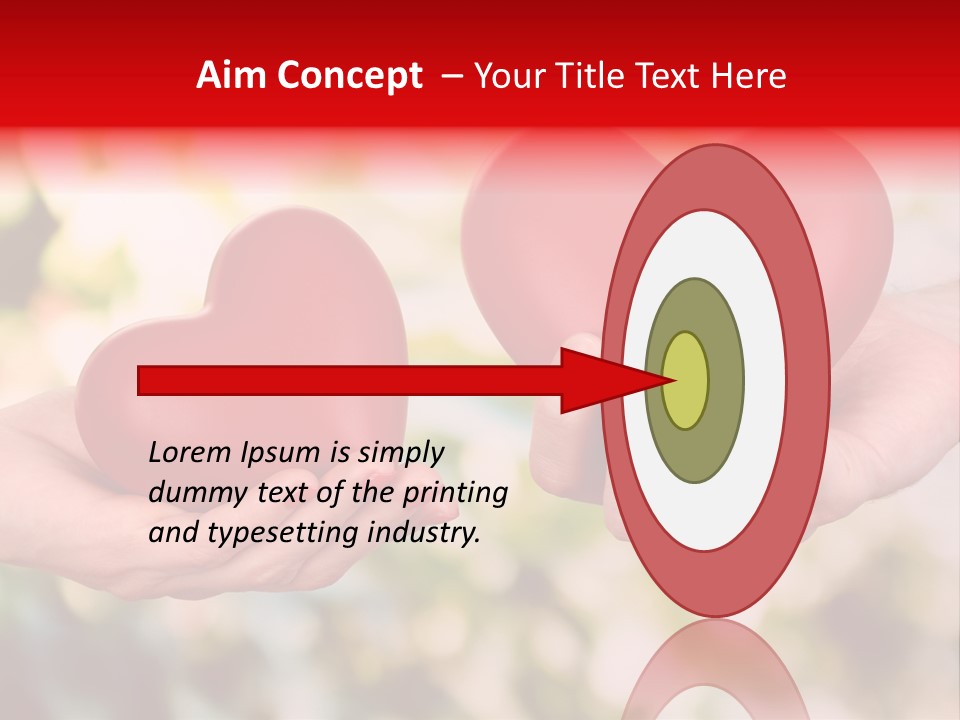 Aim Concept – Your Title Text Here

Lorem Ipsum is simply dummy text of the printing and typesetting industry.